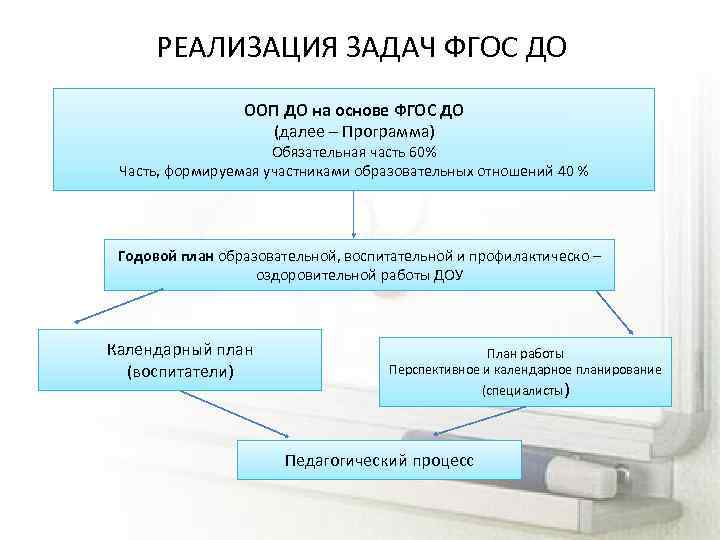 РЕАЛИЗАЦИЯ ЗАДАЧ ФГОС ДО

ООП ДО на основе ФГОС ДО
(далее – Программа)
Обязательная часть 60%
Часть, формируемая участниками образовательных отношений 40 %

Годовой план образовательной, воспитательной и профилактическо – оздоровительной работы ДОУ

Календарный план
(воспитатели)

План работы
Перспективное и календарное планирование
(специалисты)

Педагогический процесс